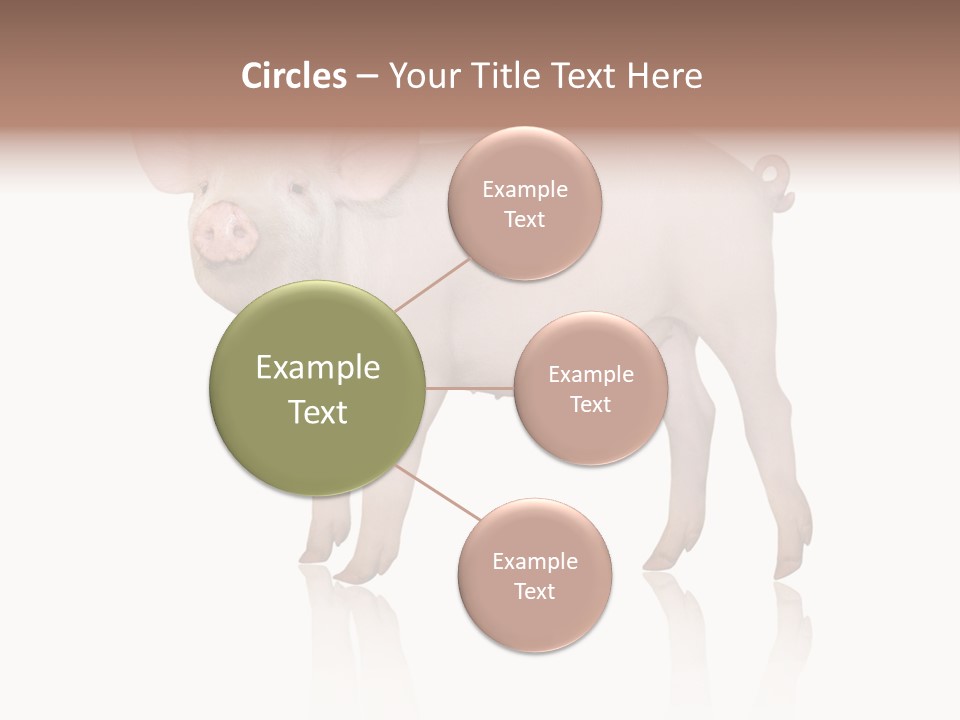 Circles – Your Title Text Here

Example Text

Example Text

Example Text

Example Text